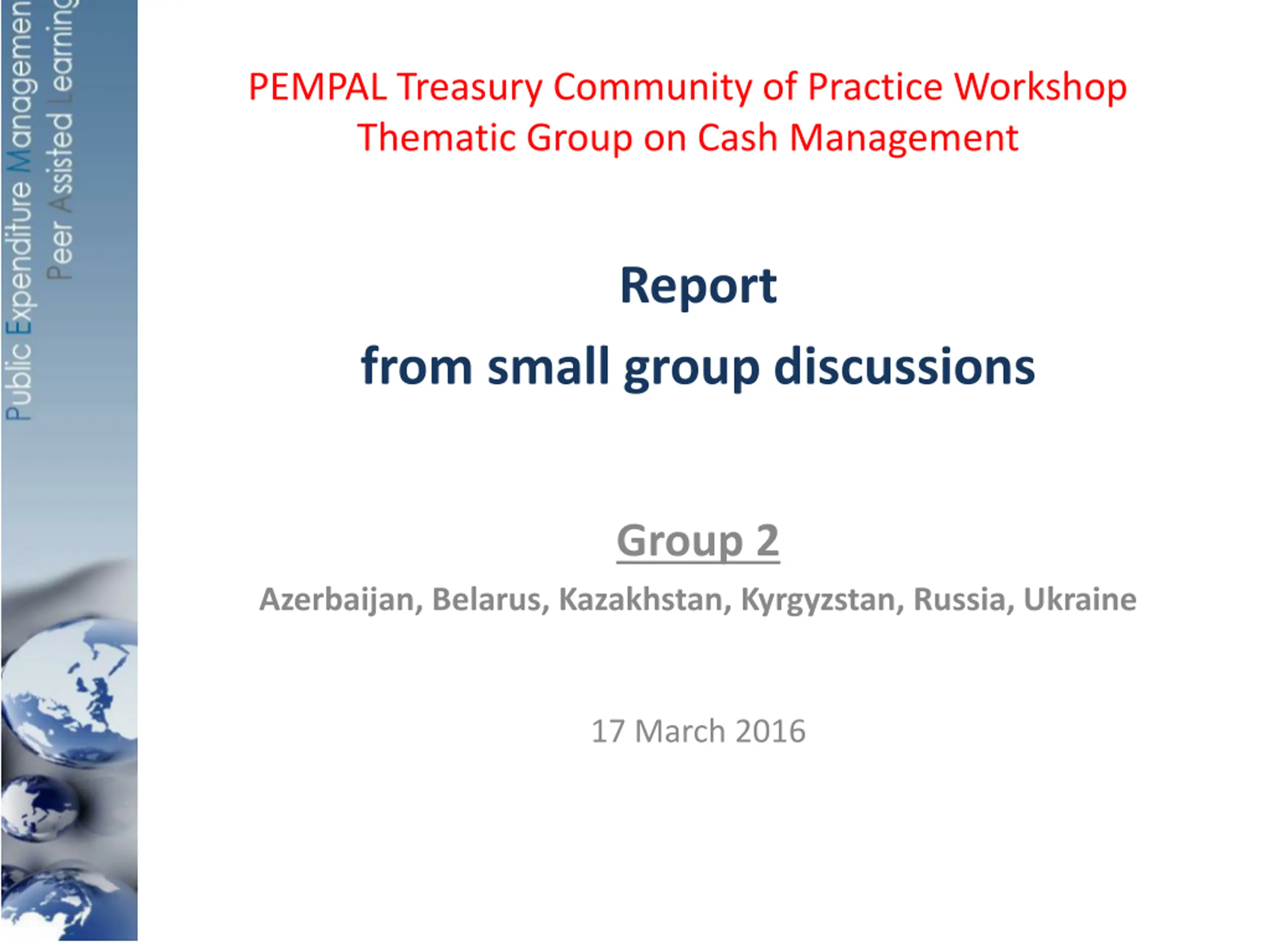 Public Expenditure Managemen
Peer Assisted Learning

PEMPAL Treasury Community of Practice Workshop
Thematic Group on Cash Management

Report
from small group discussions

Group 2
Azerbaijan, Belarus, Kazakhstan, Kyrgyzstan, Russia, Ukraine

17 March 2016